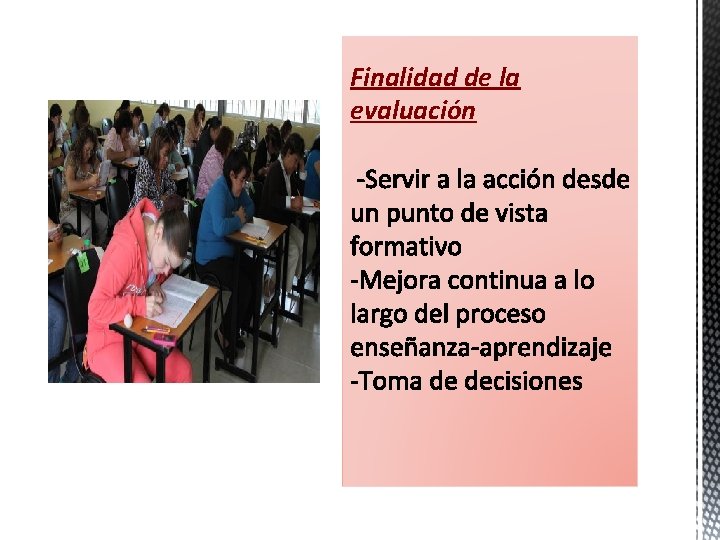 Finalidad de la evaluación

-Servir a la acción desde un punto de vista formativo
-Mejora continua a lo largo del proceso enseñanza-aprendizaje
-Toma de decisiones